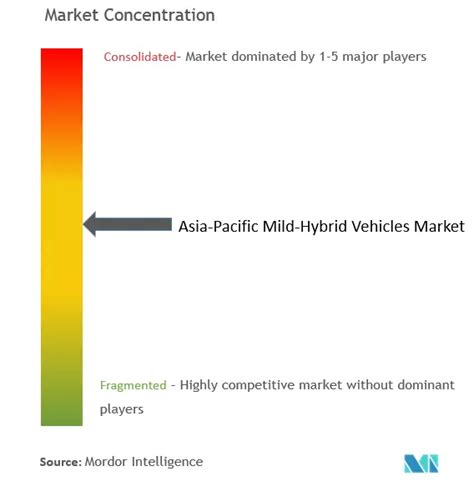 Market Concentration

Consolidated- Market dominated by 1-5 major players

Asia-Pacific Mild-Hybrid Vehicles Market

Fragmented - Highly competitive market without dominant players

Source: Mordor Intelligence